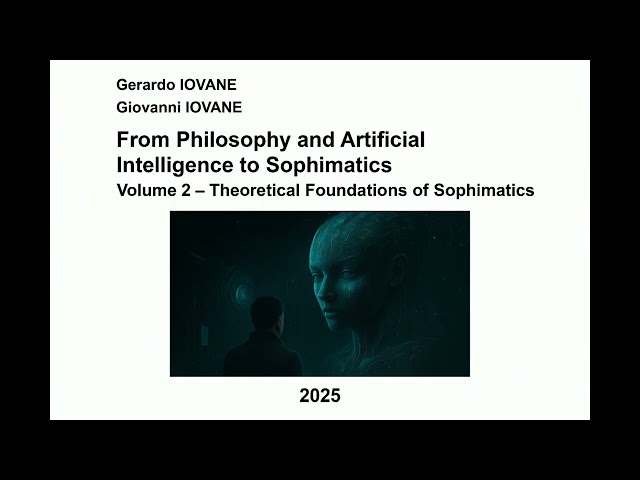 Gerardo IOVANE
Giovanni IOVANE

From Philosophy and Artificial Intelligence to Sophimatics
Volume 2 – Theoretical Foundations of Sophimatics

2025